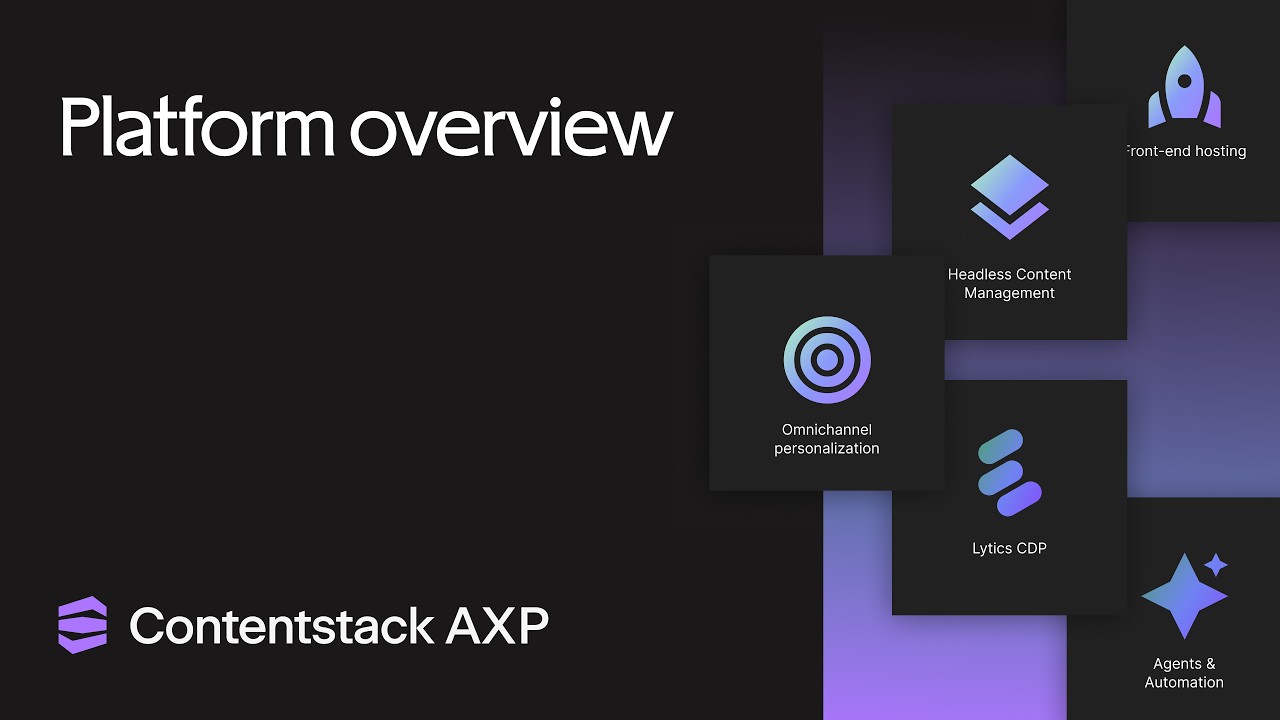 Platform overview

Front-end hosting

Headless Content Management

Omnichannel personalization

Lytics CDP

Agents & Automation

Contentstack AXP